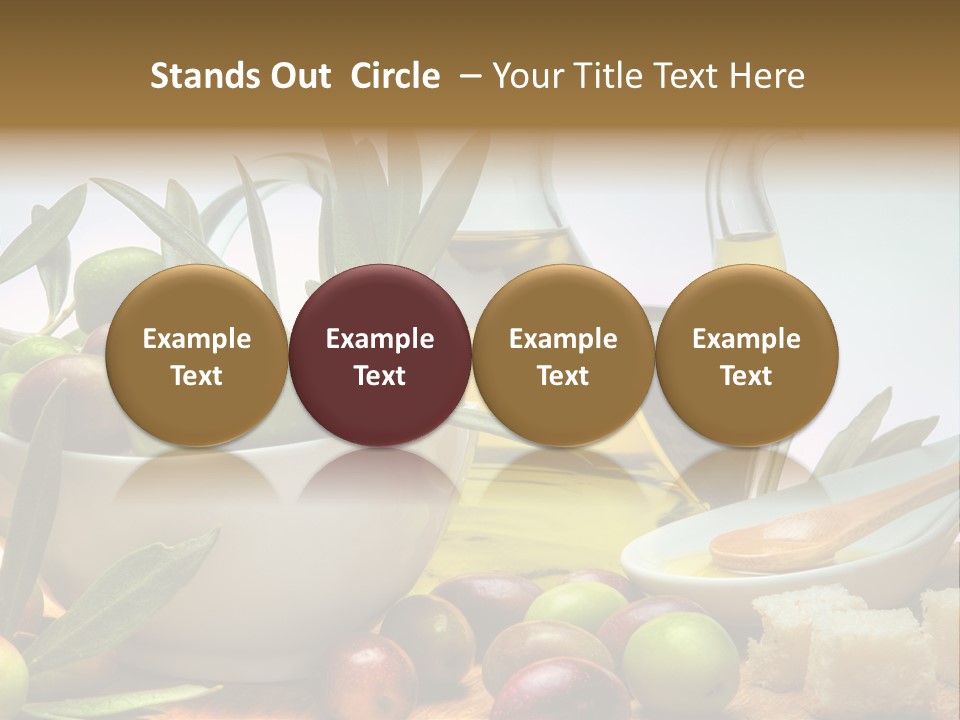 Stands Out Circle – Your Title Text Here

Example Text

Example Text

Example Text

Example Text